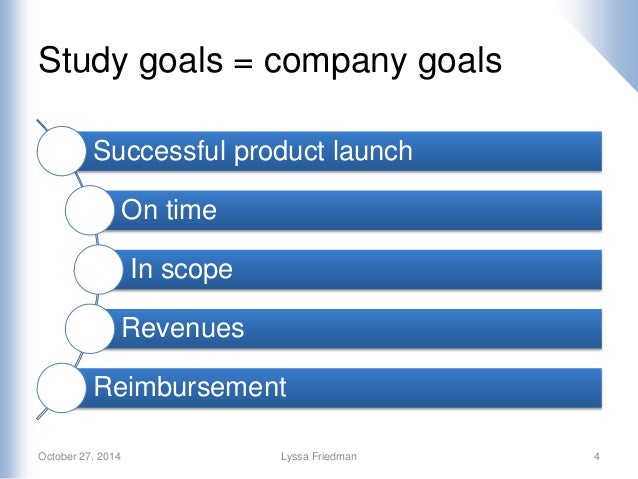 Study goals = company goals

Successful product launch

On time

In scope

Revenues

Reimbursement

October 27, 2014 Lyssa Friedman 4